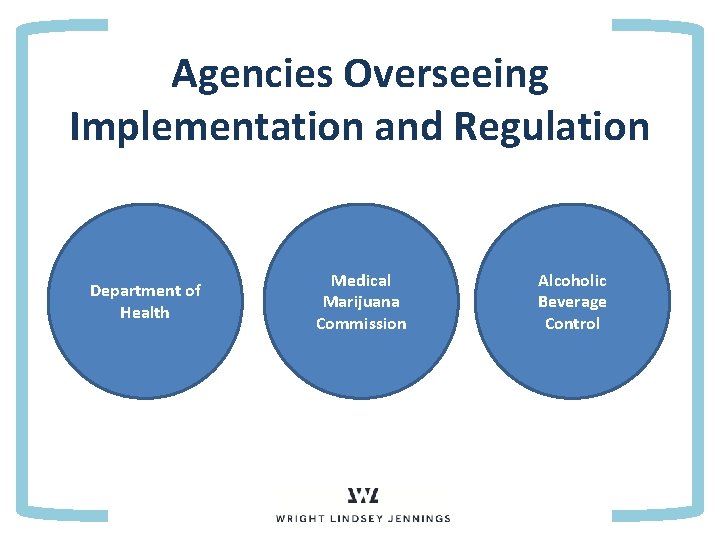 Agencies Overseeing Implementation and Regulation

Department of Health

Medical Marijuana Commission

Alcoholic Beverage Control

WRIGHT LINDSEY JENNINGS